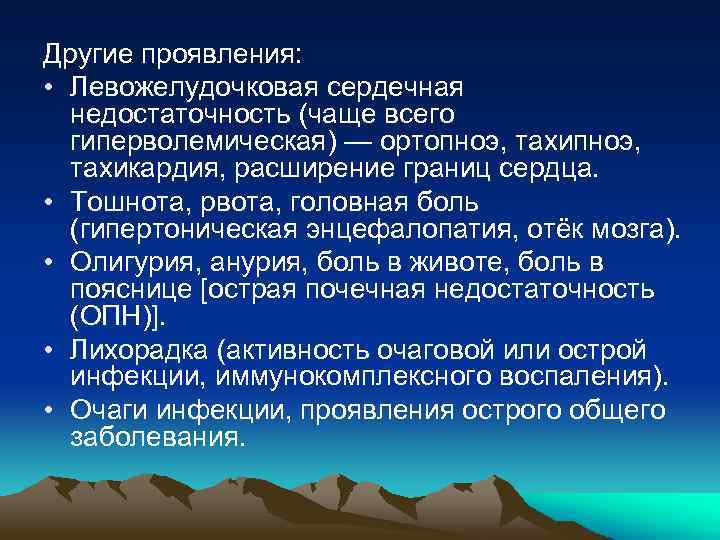 Другие проявления:

• Левожелудочковая сердечная недостаточность (чаще всего гиперволемическая) — ортопноэ, тахипноэ, тахикардия, расширение границ сердца.
• Тошнота, рвота, головная боль (гипертоническая энцефалопатия, отёк мозга).
• Олигурия, анурия, боль в животе, боль в пояснице [острая почечная недостаточность (ОПН)].
• Лихорадка (активность очаговой или острой инфекции, иммунокомплексного воспаления).
• Очаги инфекции, проявления острого общего заболевания.